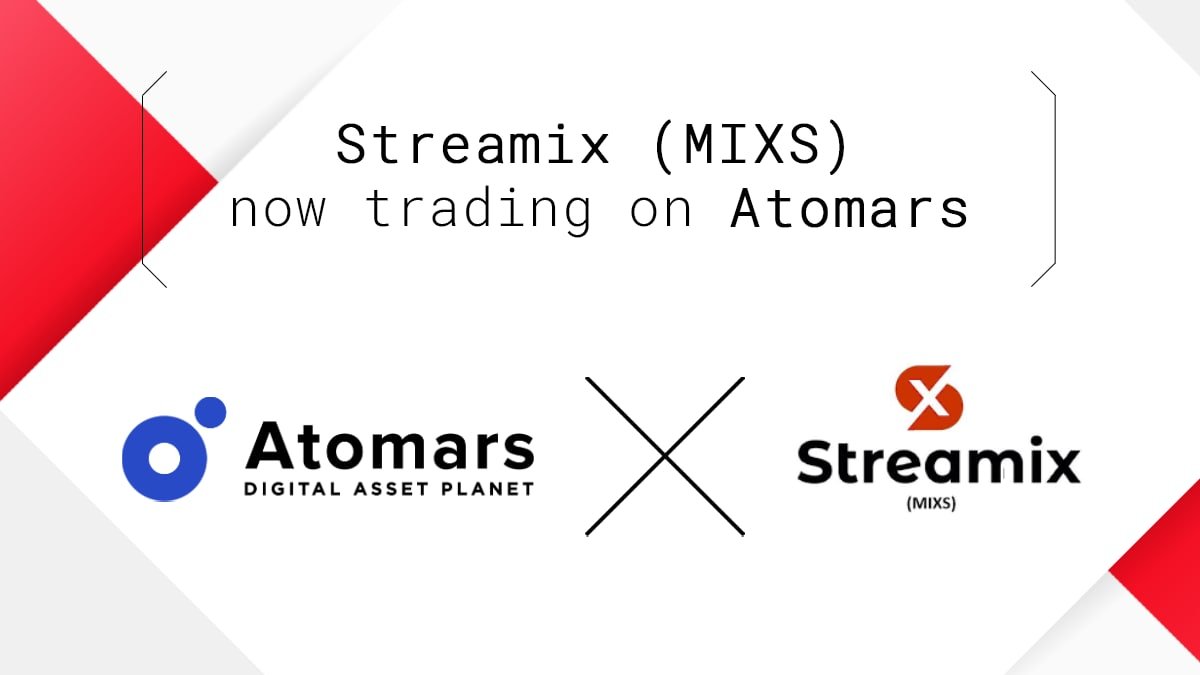 Streamix (MIXS)
now trading on Atomars

Atomars
DIGITAL ASSET PLANET

Streamix
(MIXS)